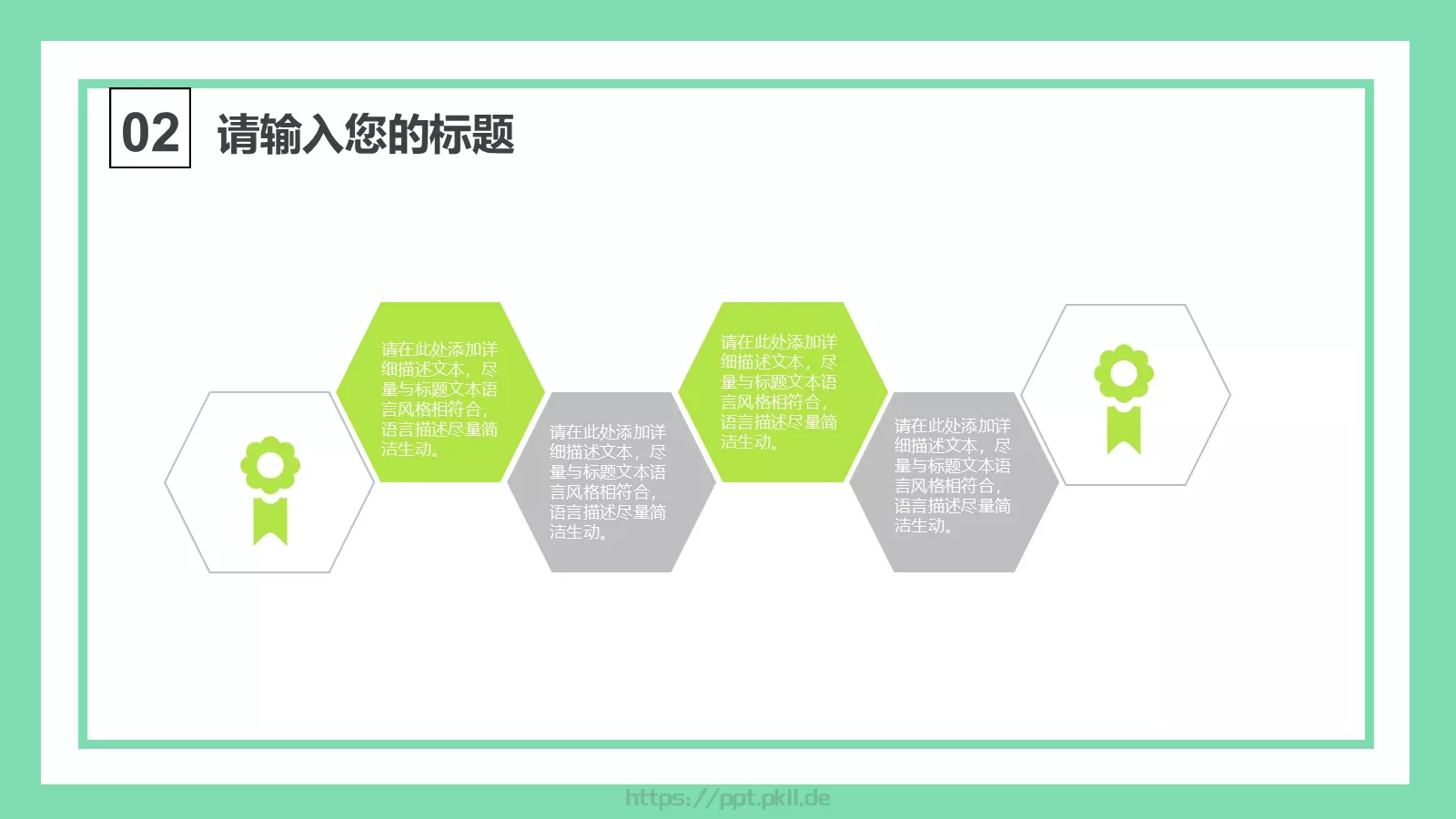 02 请输入您的标题

请在此处添加详细描述文本，尽量与标题文本语言风格相符合，语言描述尽量简洁生动。

请在此处添加详细描述文本，尽量与标题文本语言风格相符合，语言描述尽量简洁生动。

请在此处添加详细描述文本，尽量与标题文本语言风格相符合，语言描述尽量简洁生动。

请在此处添加详细描述文本，尽量与标题文本语言风格相符合，语言描述尽量简洁生动。

https://ppt.pkll.de